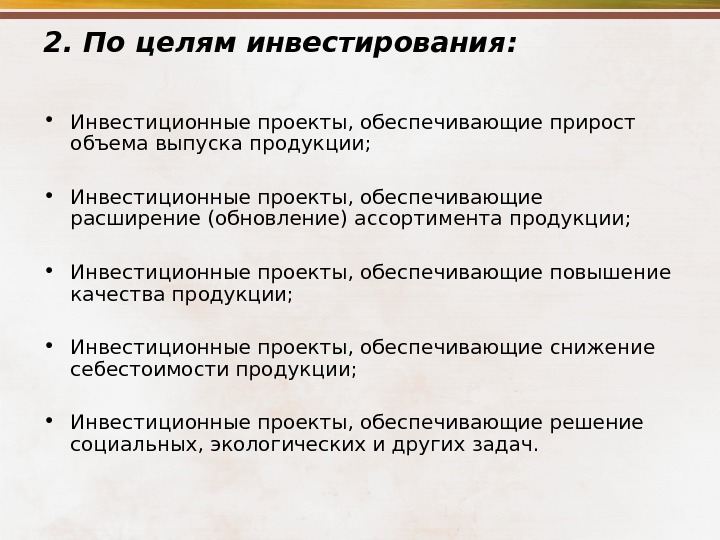 2. По целям инвестирования:

• Инвестиционные проекты, обеспечивающие прирост объема выпуска продукции;

• Инвестиционные проекты, обеспечивающие расширение (обновление) ассортимента продукции;

• Инвестиционные проекты, обеспечивающие повышение качества продукции;

• Инвестиционные проекты, обеспечивающие снижение себестоимости продукции;

• Инвестиционные проекты, обеспечивающие решение социальных, экологических и других задач.